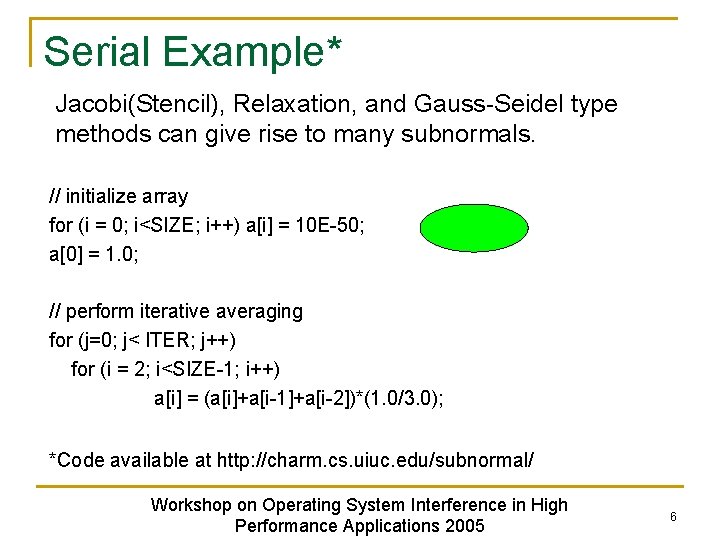 Serial Example*

Jacobi(Stencil), Relaxation, and Gauss-Seidel type methods can give rise to many subnormals.

// initialize array
for (i = 0; i<SIZE; i++) a[i] = 10E-50;
a[0] = 1.0;

// perform iterative averaging
for (j=0; j< ITER; j++)
for (i = 2; i<SIZE-1; i++)
a[i] = (a[i]+a[i-1]+a[i-2])*(1.0/3.0);

*Code available at http://charm.cs.uiuc.edu/subnormal/

Workshop on Operating System Interference in High Performance Applications 2005

6